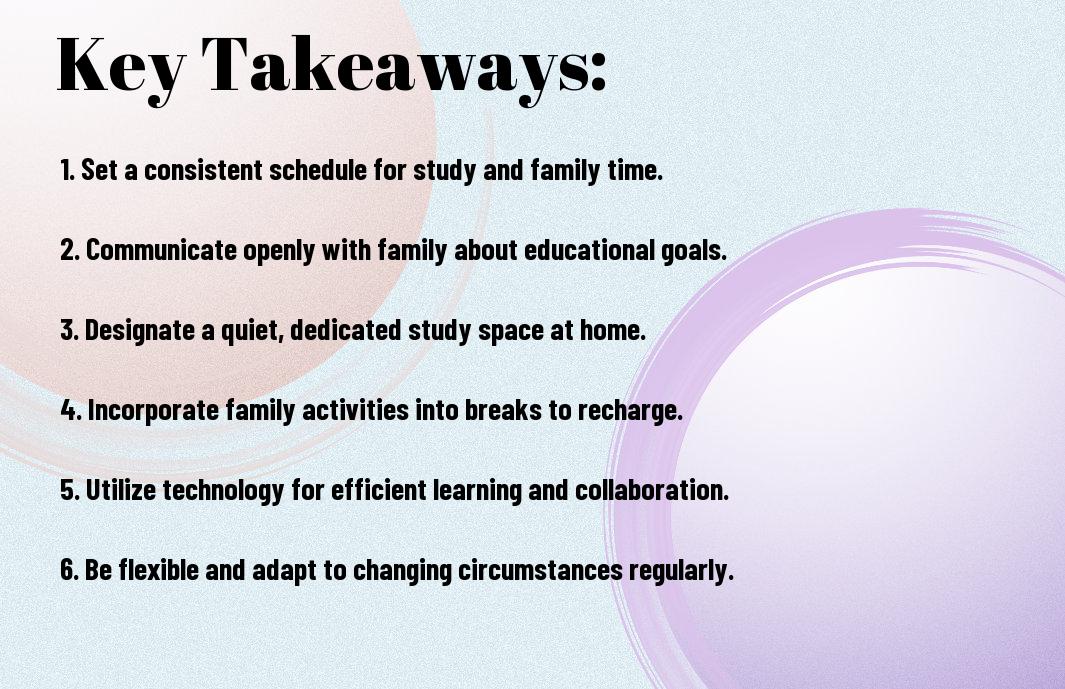 Key Takeaways:

1. Set a consistent schedule for study and family time.

2. Communicate openly with family about educational goals.

3. Designate a quiet, dedicated study space at home.

4. Incorporate family activities into breaks to recharge.

5. Utilize technology for efficient learning and collaboration.

6. Be flexible and adapt to changing circumstances regularly.